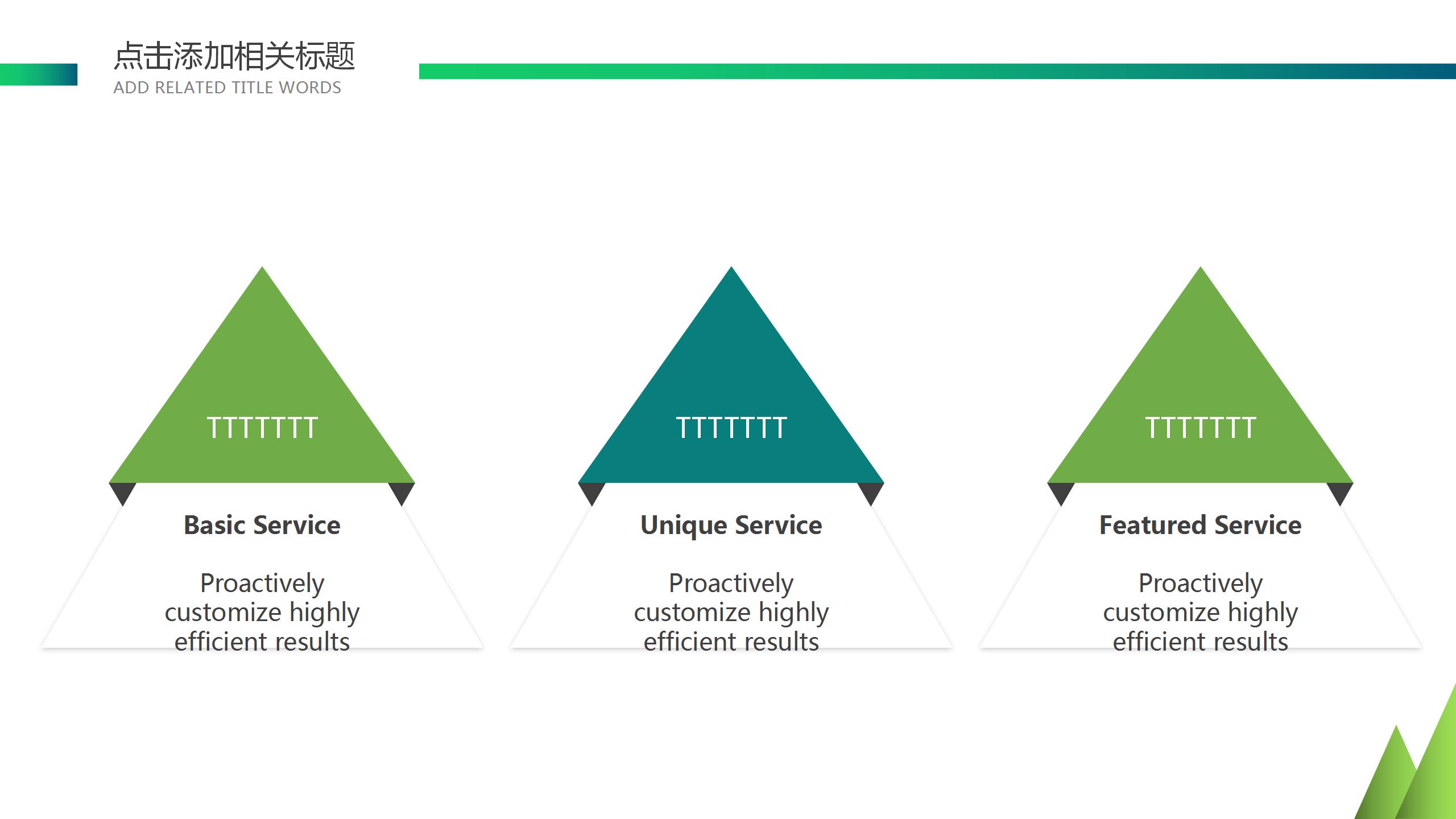 点击添加相关标题
ADD RELATED TITLE WORDS

TTTTTTT

Basic Service

Proactively customize highly efficient results

TTTTTTT

Unique Service

Proactively customize highly efficient results

TTTTTTT

Featured Service

Proactively customize highly efficient results